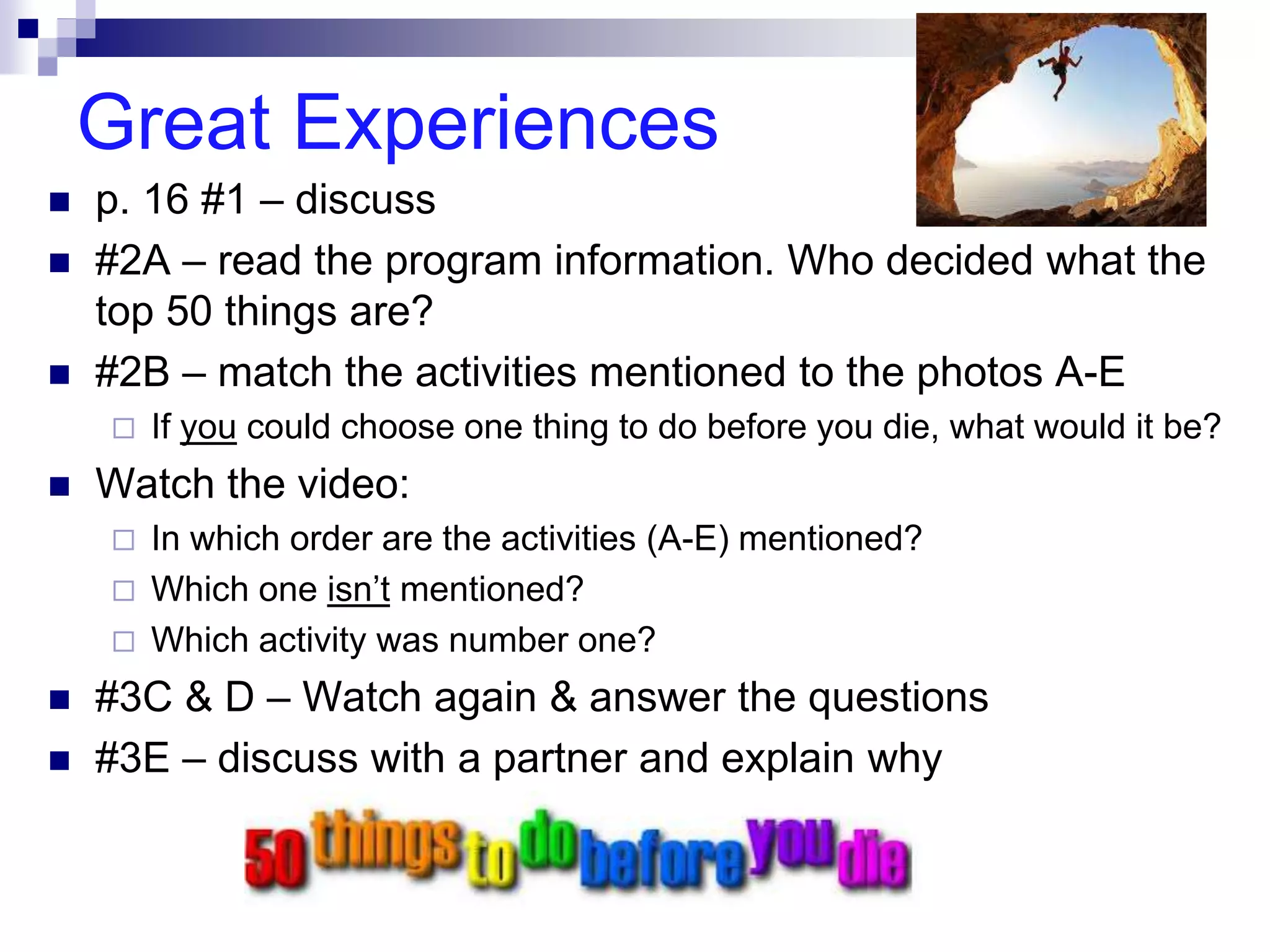 Great Experiences

p. 16 #1 – discuss

#2A – read the program information. Who decided what the top 50 things are?

#2B – match the activities mentioned to the photos A-E

If you could choose one thing to do before you die, what would it be?

Watch the video:

In which order are the activities (A-E) mentioned?

Which one isn't mentioned?

Which activity was number one?

#3C & D – Watch again & answer the questions

#3E – discuss with a partner and explain why

50 things to do before you die